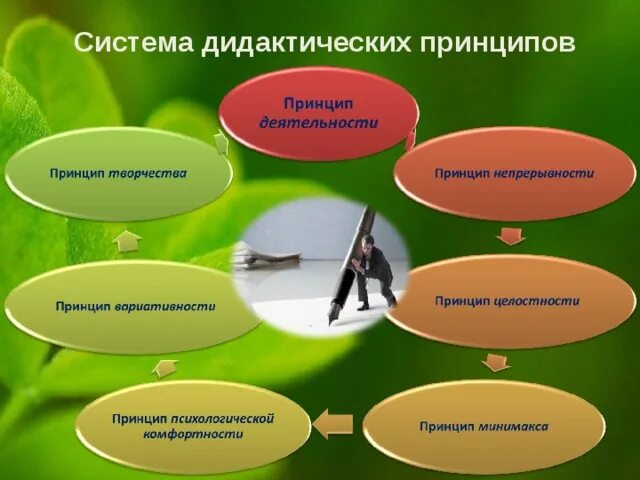 Система дидактических принципов

Принцип деятельности

Принцип непрерывности

Принцип целостности

Принцип минимакса

Принцип психологической комфортности

Принцип вариативности

Принцип творчества